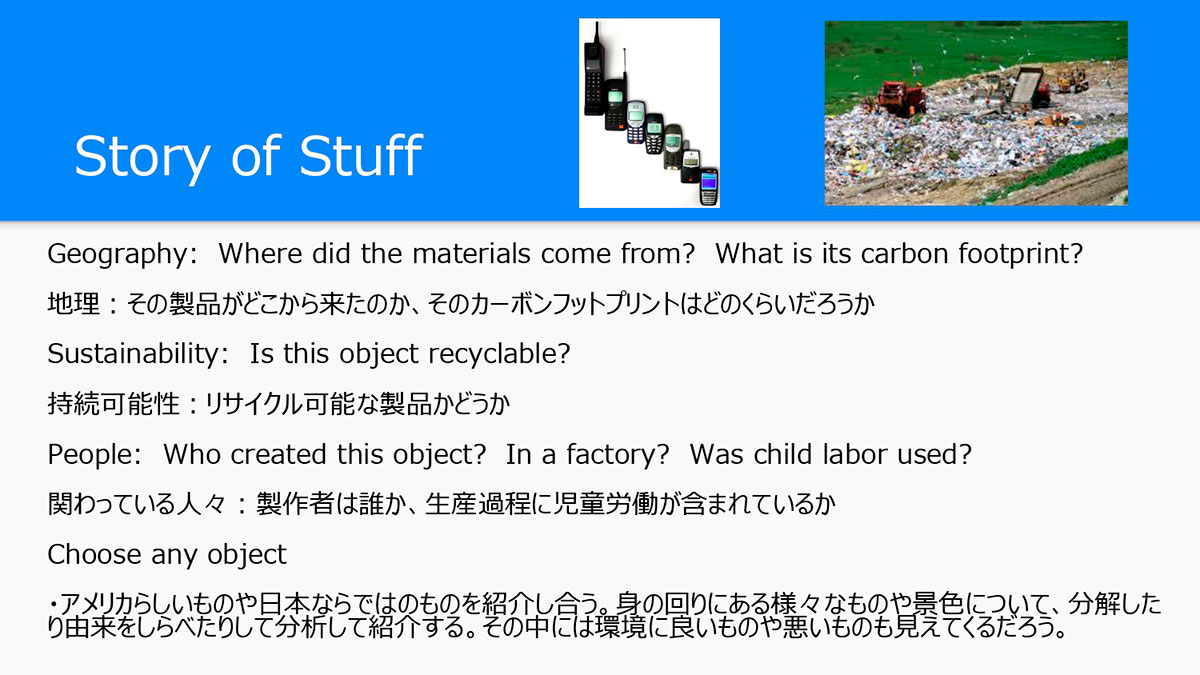 Story of Stuff

Geography: Where did the materials come from? What is its carbon footprint?

地理：その製品がどこから来たのか、そのカーボンフットプリントはどのくらいだろうか

Sustainability: Is this object recyclable?

持続可能性：リサイクル可能な製品かどうか

People: Who created this object? In a factory? Was child labor used?

関わっている人々：製作者は誰か、生産過程に児童労働が含まれているか

Choose any object

・アメリカらしいものや日本ならではのものを紹介し合う。身の回りにある様々なものや景色について、分解したり由来をしらべたりして分析して紹介する。その中には環境に良いものや悪いものも見えてくるだろう。